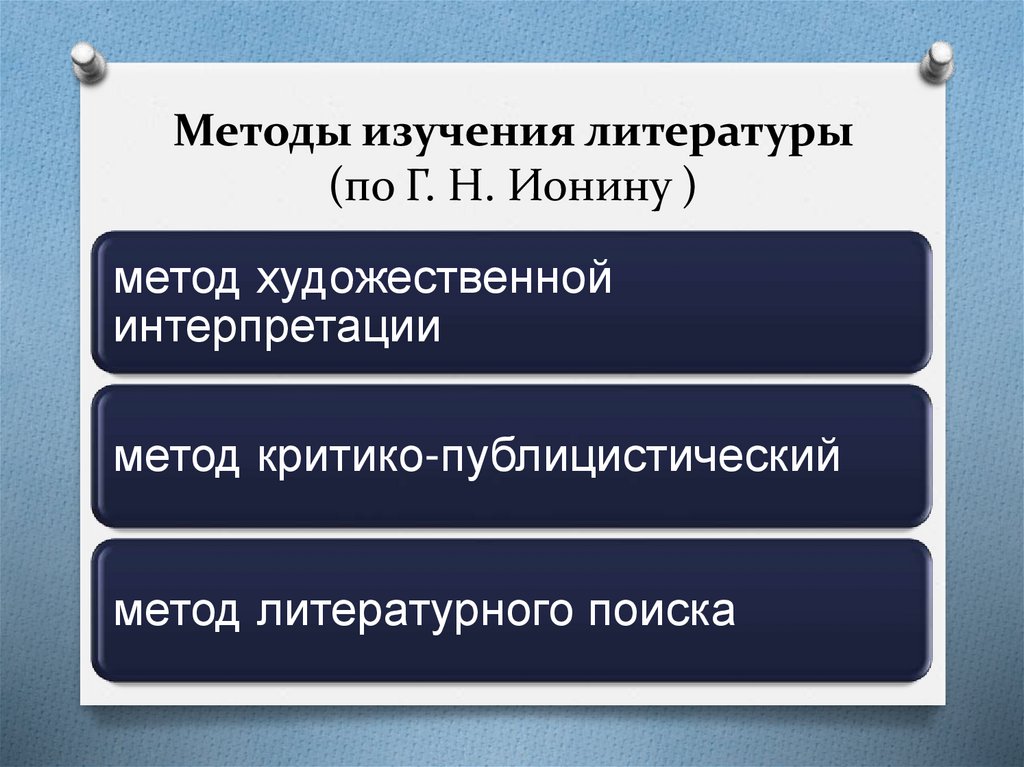 Методы изучения литературы
(по Г. Н. Ионину )

метод художественной интерпретации

метод критико-публицистический

метод литературного поиска